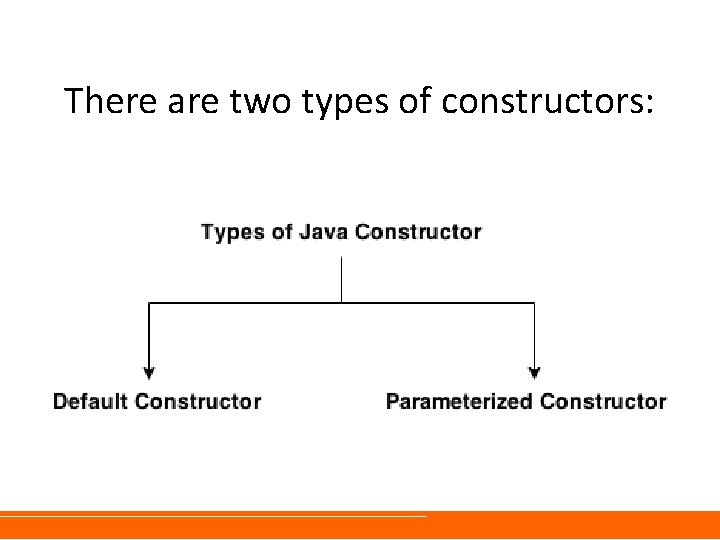 There are two types of constructors:

Types of Java Constructor

Default Constructor

Parameterized Constructor